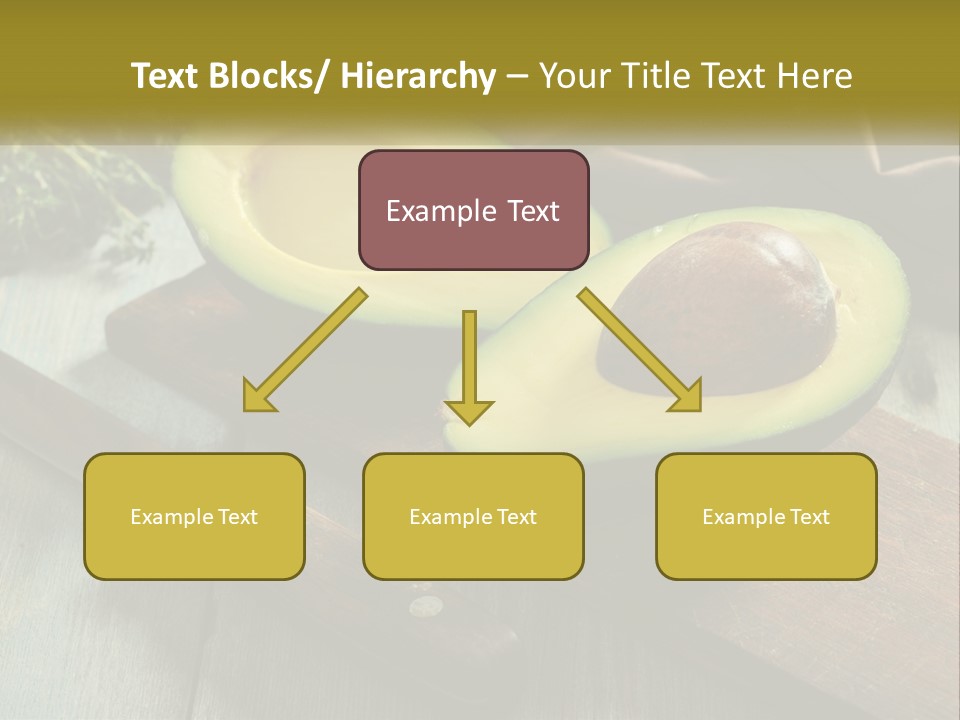 Text Blocks/ Hierarchy – Your Title Text Here

Example Text

Example Text

Example Text

Example Text